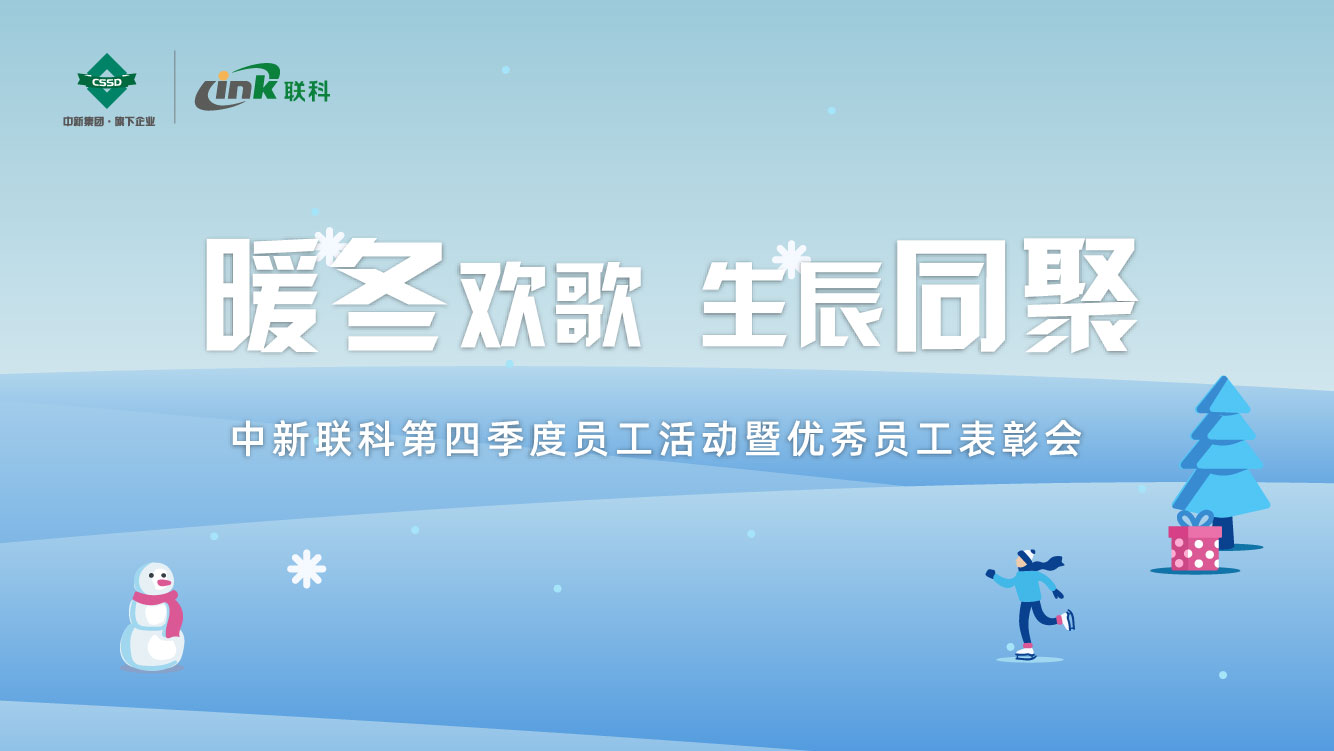 CSSD
中新集团·旗下企业

Link 联科

暖冬欢歌 生辰同聚

中新联科第四季度员工活动暨优秀员工表彰会